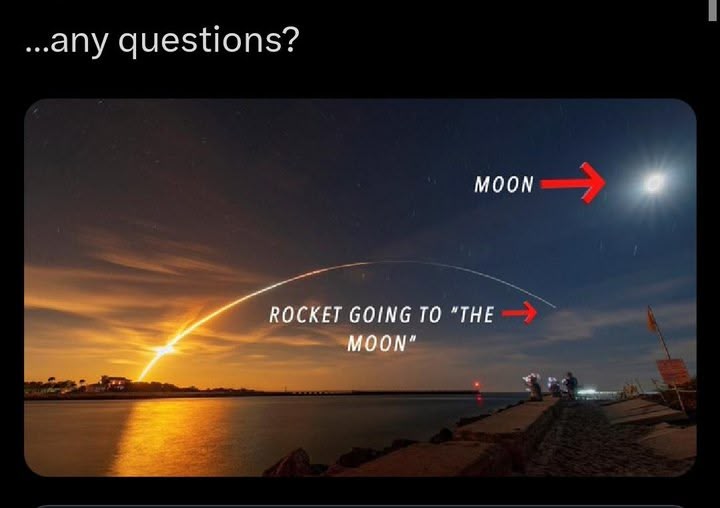 ...any questions?

MOON

ROCKET GOING TO "THE MOON"